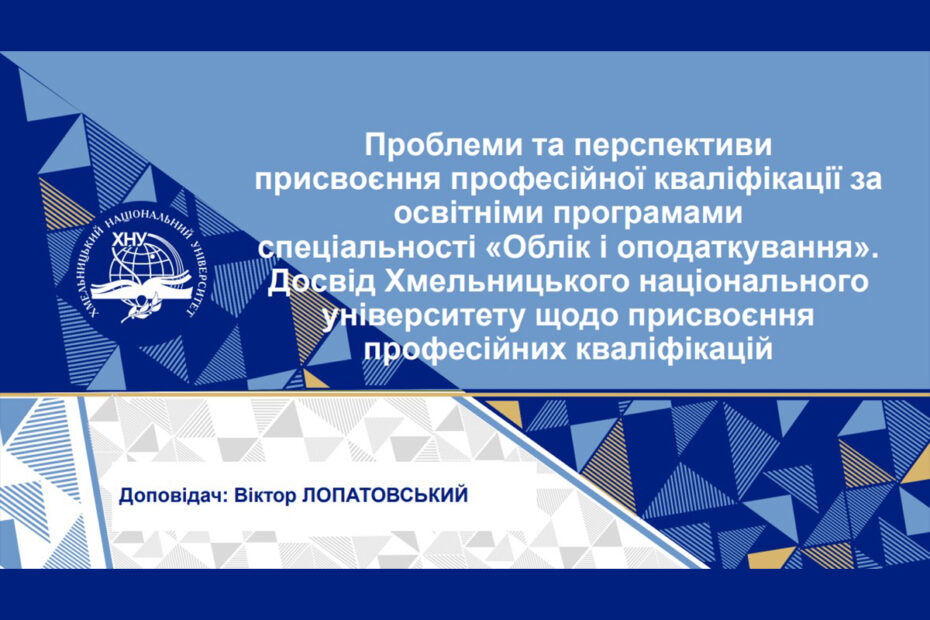 ХМЕЛЬНИЦЬКИЙ НАЦІОНАЛЬНИЙ УНІВЕРСИТЕТ
ХНУ

Проблеми та перспективи присвоєння професійної кваліфікації за освітніми програмами спеціальності «Облік і оподаткування». Досвід Хмельницького національного університету щодо присвоєння професійних кваліфікацій

Доповідач: Віктор ЛОПАТОВСЬКИЙ